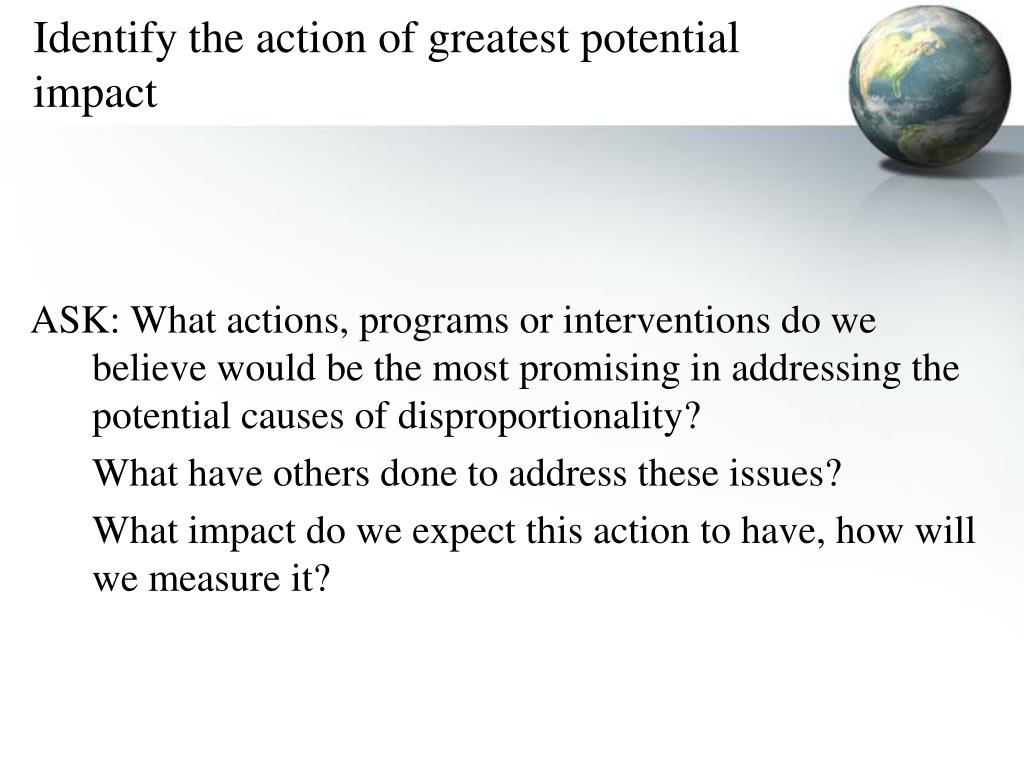 Identify the action of greatest potential impact

ASK: What actions, programs or interventions do we believe would be the most promising in addressing the potential causes of disproportionality?

What have others done to address these issues?

What impact do we expect this action to have, how will we measure it?